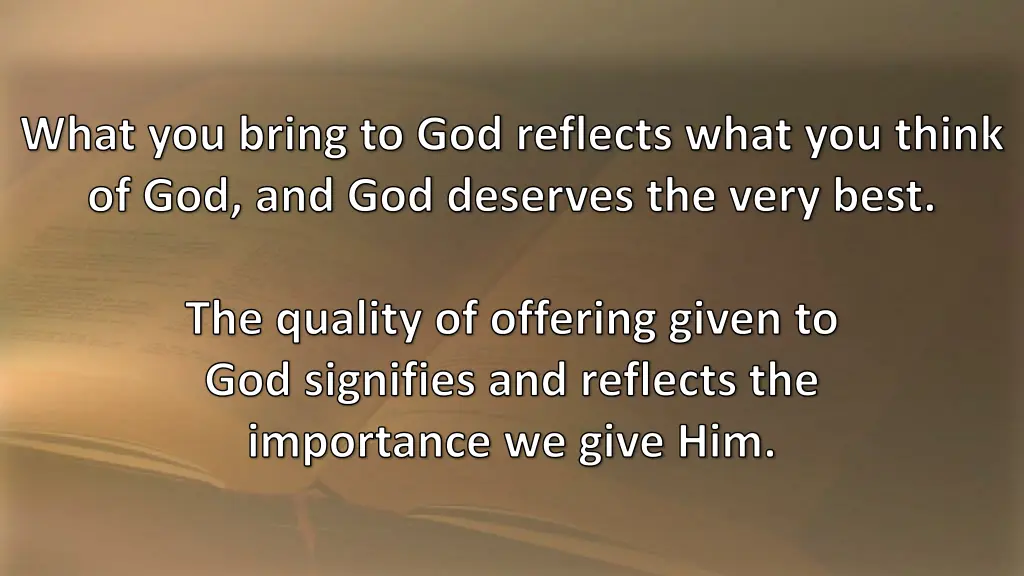 What you bring to God reflects what you think of God, and God deserves the very best.

The quality of offering given to God signifies and reflects the importance we give Him.